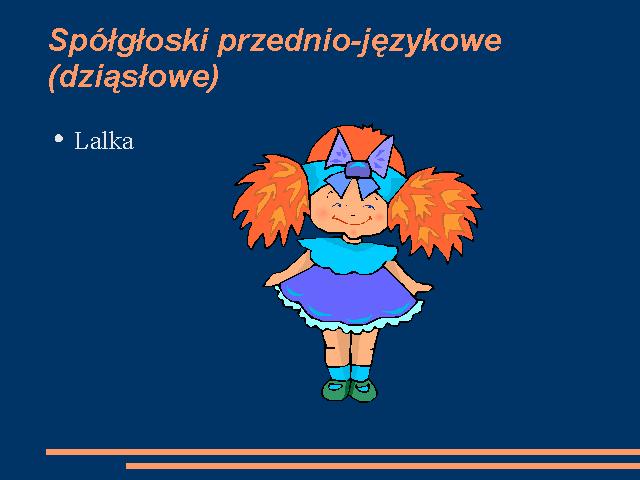 Spółgłoski przednio-językowe (dziąsłowe)

• Lalka